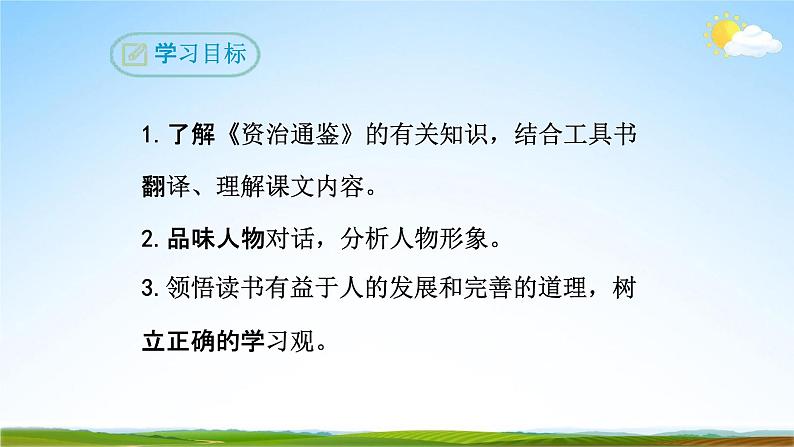 学习目标

1. 了解《资治通鉴》的有关知识，结合工具书翻译、理解课文内容。

2. 品味人物对话，分析人物形象。

3. 领悟读书有益于人的发展和完善的道理，树立正确的学习观。